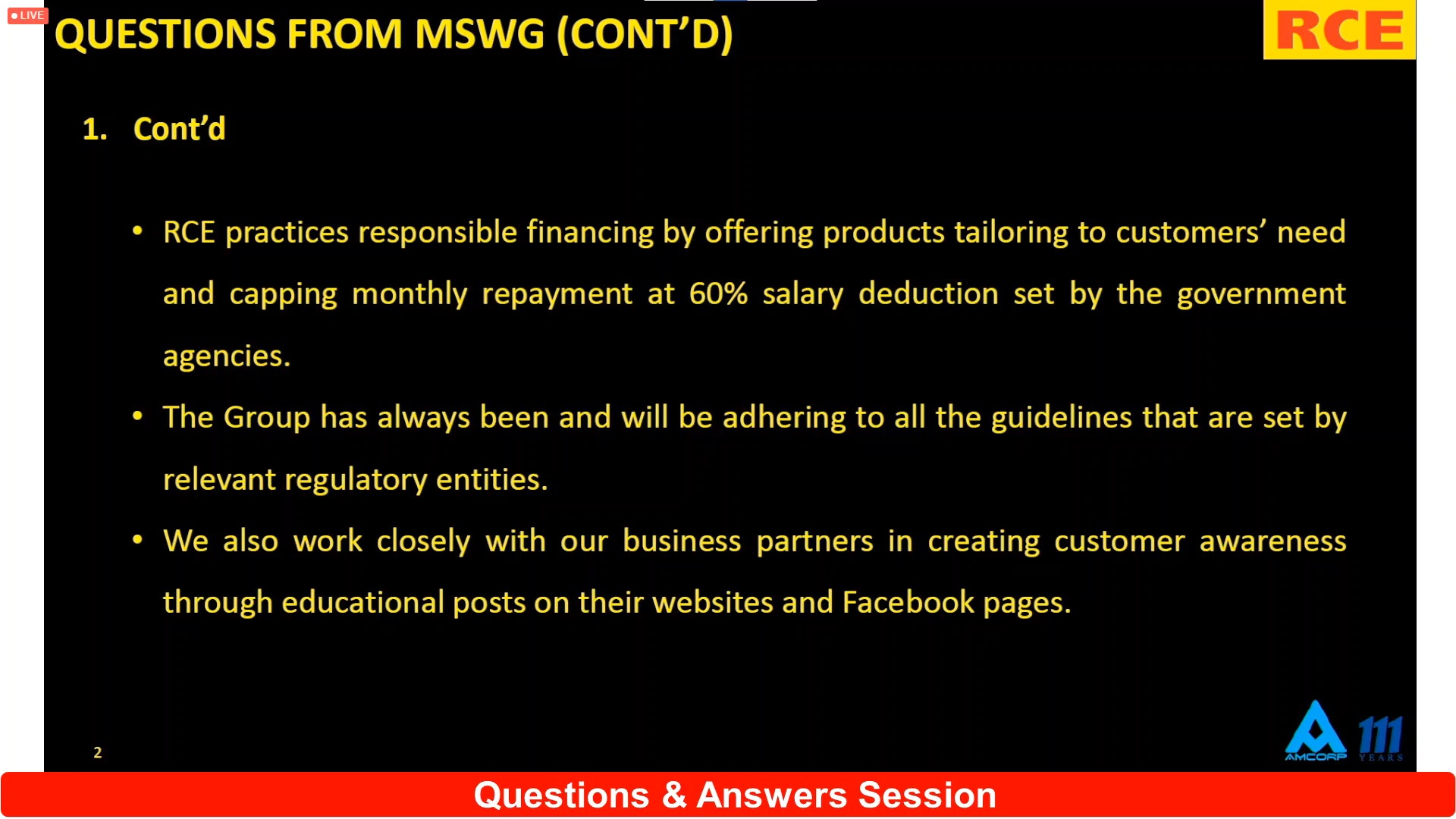 LIVE

QUESTIONS FROM MSWG (CONT'D)

RCE

1. Cont'd

• RCE practices responsible financing by offering products tailoring to customers' need and capping monthly repayment at 60% salary deduction set by the government agencies.

• The Group has always been and will be adhering to all the guidelines that are set by relevant regulatory entities.

• We also work closely with our business partners in creating customer awareness through educational posts on their websites and Facebook pages.

2

AMCORP 111 YEARS

Questions & Answers Session